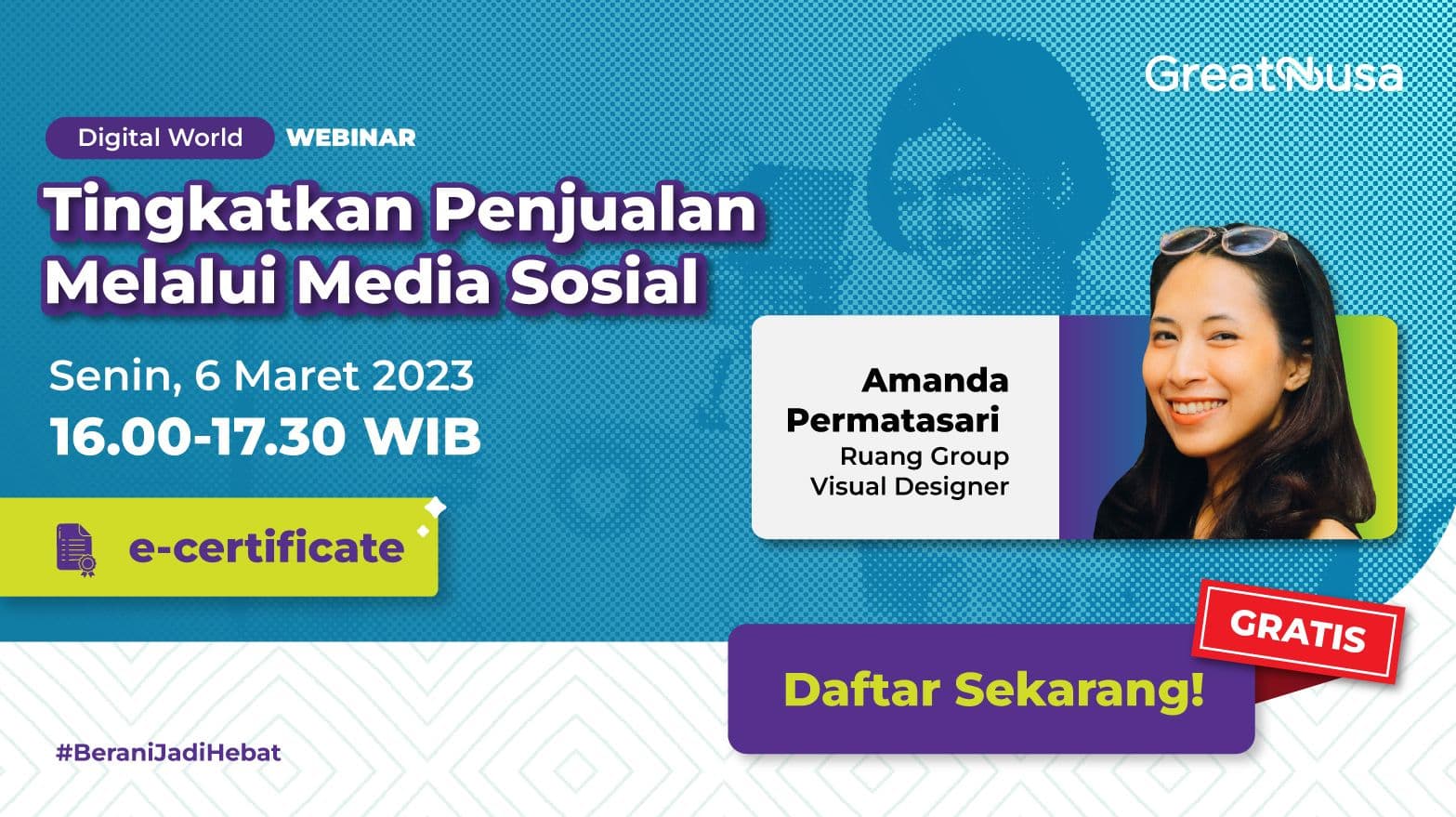 GreatNusa

Digital World WEBINAR

Tingkatkan Penjualan Melalui Media Sosial

Senin, 6 Maret 2023
16.00-17.30 WIB

e-certificate

Amanda Permatasari
Ruang Group
Visual Designer

GRATIS

Daftar Sekarang!

#BeraniJadiHebat